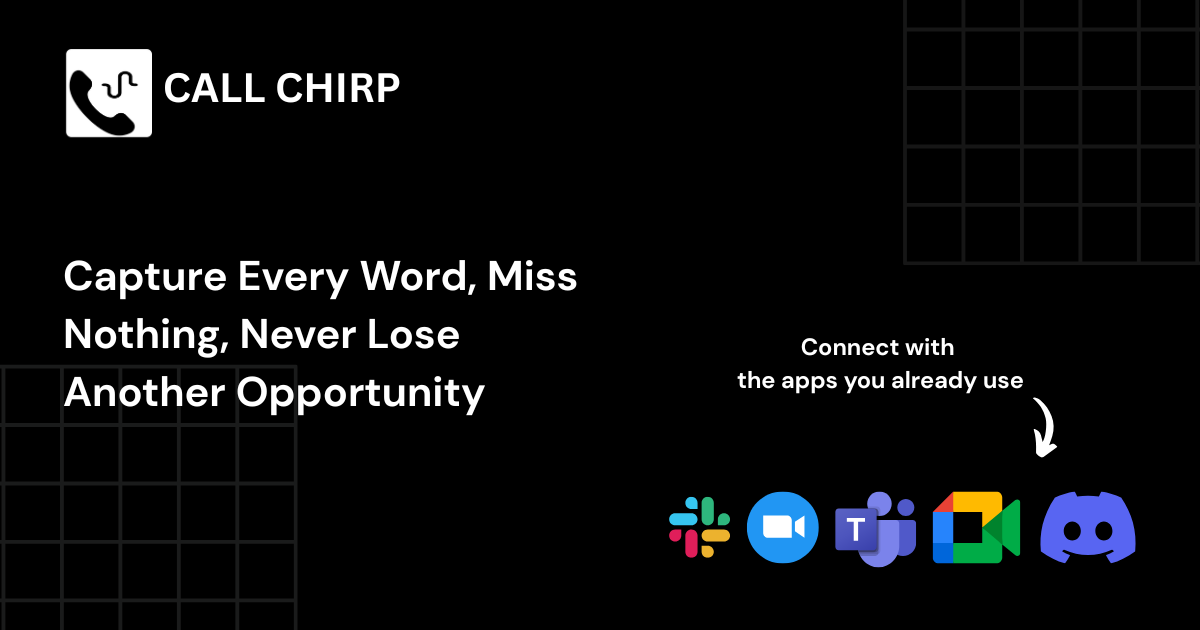 CALL CHIRP

Capture Every Word, Miss Nothing, Never Lose Another Opportunity

Connect with the apps you already use

T